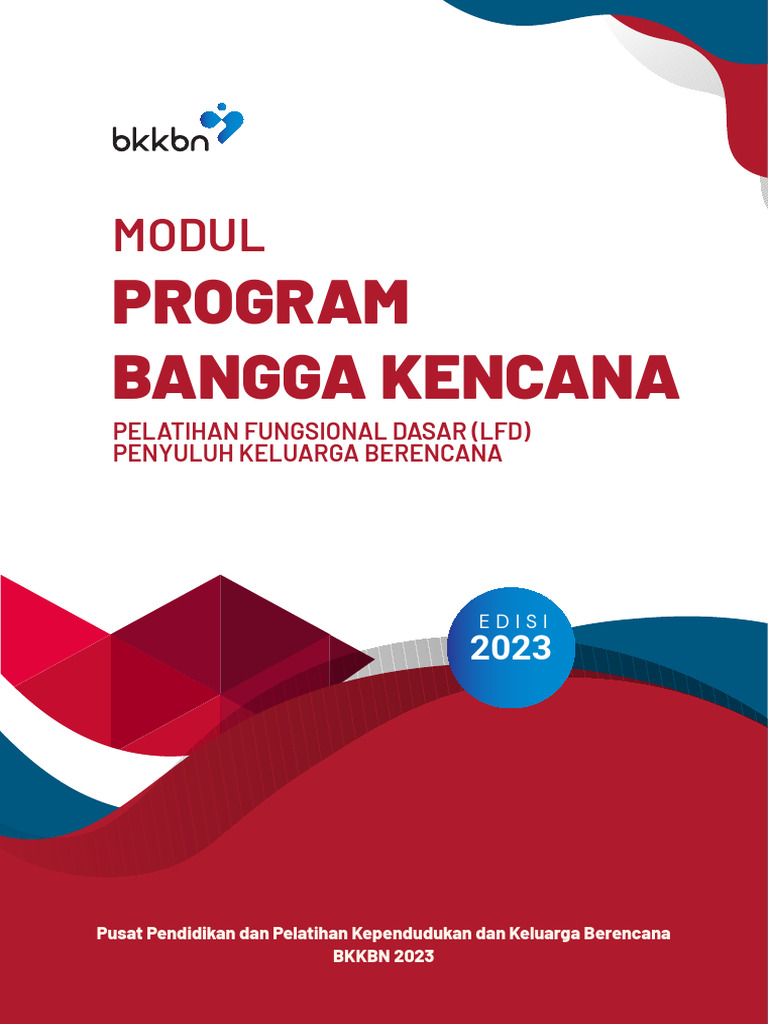 bkkbn

MODUL
PROGRAM
BANGGA KENCANA

PELATIHAN FUNGSIONAL DASAR (LFD)
PENYULUH KELUARGA BERENCANA

EDISI
2023

Pusat Pendidikan dan Pelatihan Kependudukan dan Keluarga Berencana
BKKBN 2023